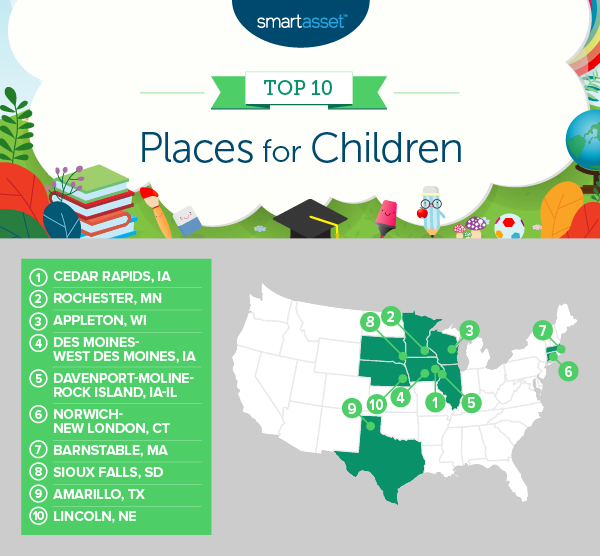 smartasset™

TOP 10

Places for Children

1 CEDAR RAPIDS, IA
2 ROCHESTER, MN
3 APPLETON, WI
4 DES MOINES-WEST DES MOINES, IA
5 DAVENPORT-MOLINE-ROCK ISLAND, IA-IL
6 NORWICH-NEW LONDON, CT
7 BARNSTABLE, MA
8 SIOUX FALLS, SD
9 AMARILLO, TX
10 LINCOLN, NE

8 2 3 7 6 9 10 4 1 5